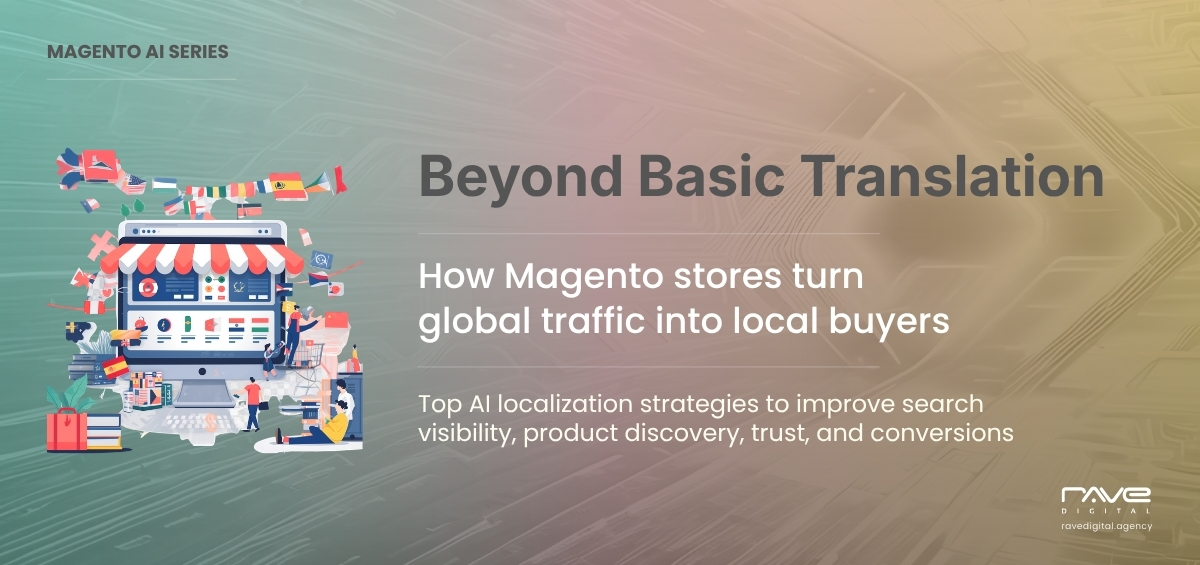 MAGENTO AI SERIES

Beyond Basic Translation

How Magento stores turn global traffic into local buyers

Top AI localization strategies to improve search visibility, product discovery, trust, and conversions

rave
DIGITAL
ravedigital.agency